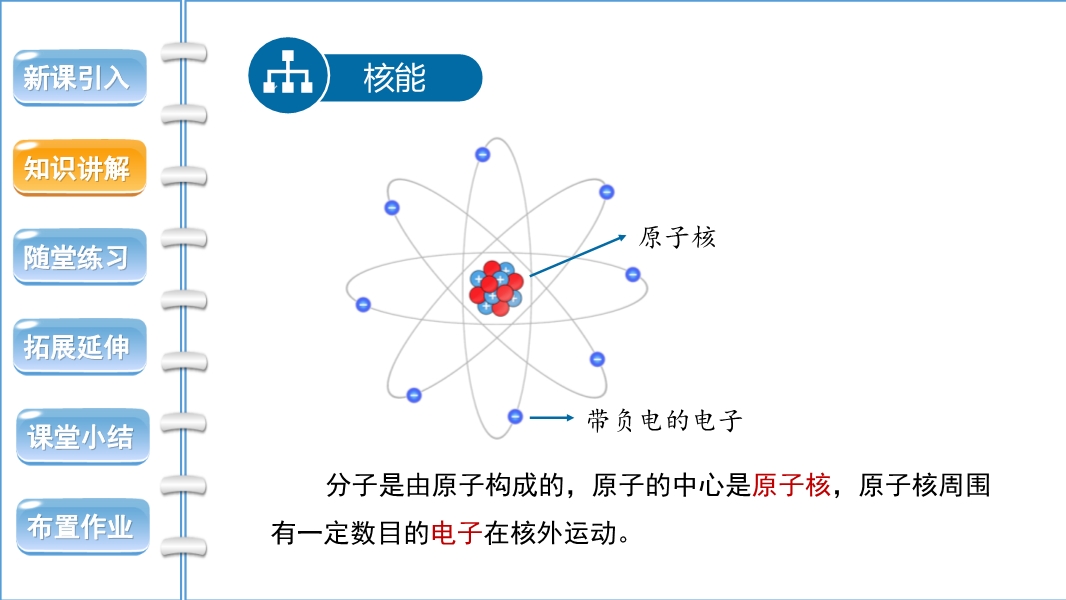 新课引入

知识讲解

随堂练习

拓展延伸

课堂小结

布置作业

核能

原子核

带负电的电子

分子是由原子构成的，原子的中心是原子核，原子核周围有一定数目的电子在核外运动。